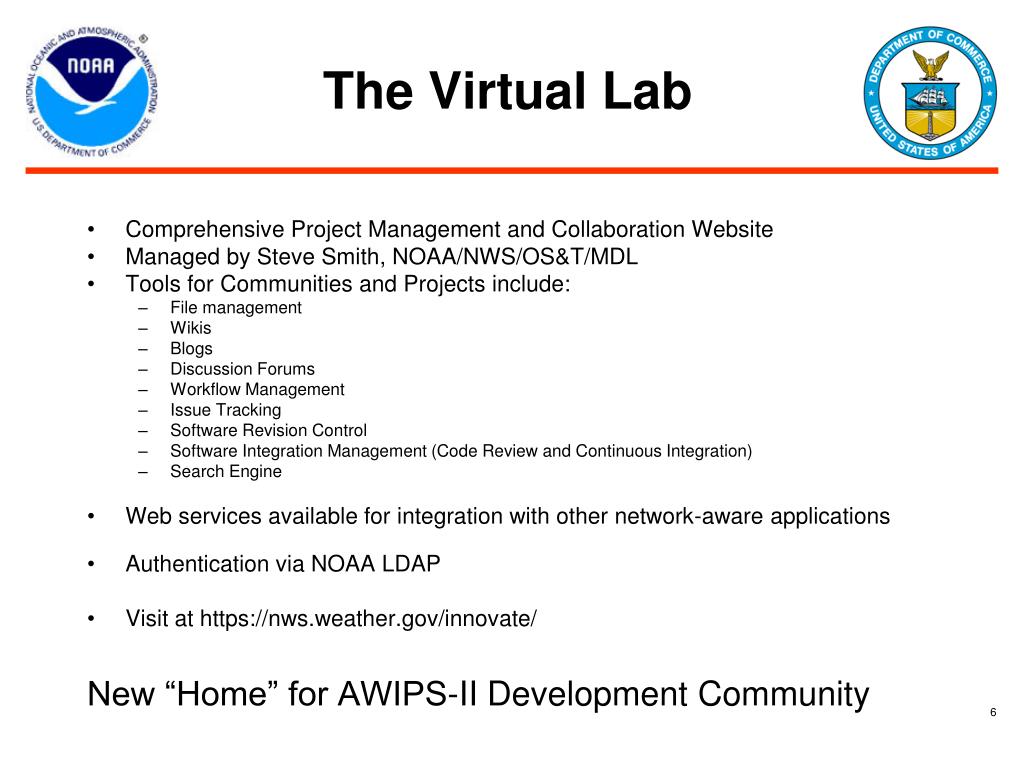 NATIONAL OCEANIC AND ATMOSPHERIC ADMINISTRATION
NOAA
U.S. DEPARTMENT OF COMMERCE

The Virtual Lab

DEPARTMENT OF COMMERCE
UNITED STATES OF AMERICA

• Comprehensive Project Management and Collaboration Website
• Managed by Steve Smith, NOAA/NWS/OS&T/MDL
• Tools for Communities and Projects include:
– File management
– Wikis
– Blogs
– Discussion Forums
– Workflow Management
– Issue Tracking
– Software Revision Control
– Software Integration Management (Code Review and Continuous Integration)
– Search Engine

• Web services available for integration with other network-aware applications

• Authentication via NOAA LDAP

• Visit at https://nws.weather.gov/innovate/

New “Home” for AWIPS-II Development Community

6